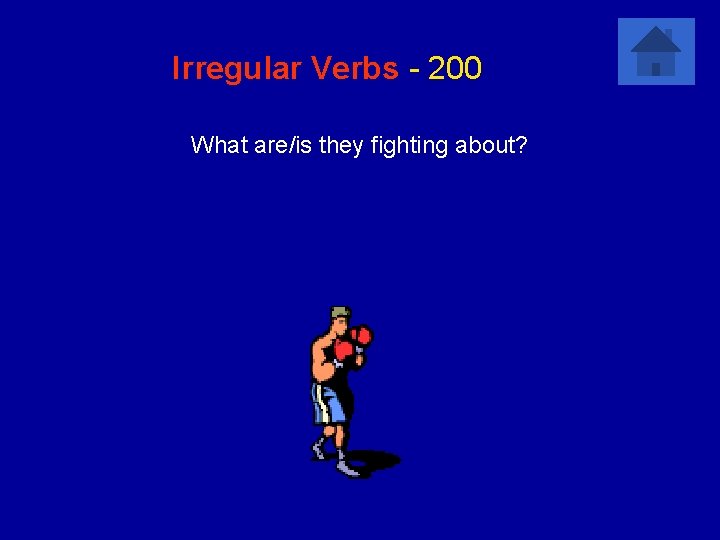 Irregular Verbs - 200

What are/is they fighting about?